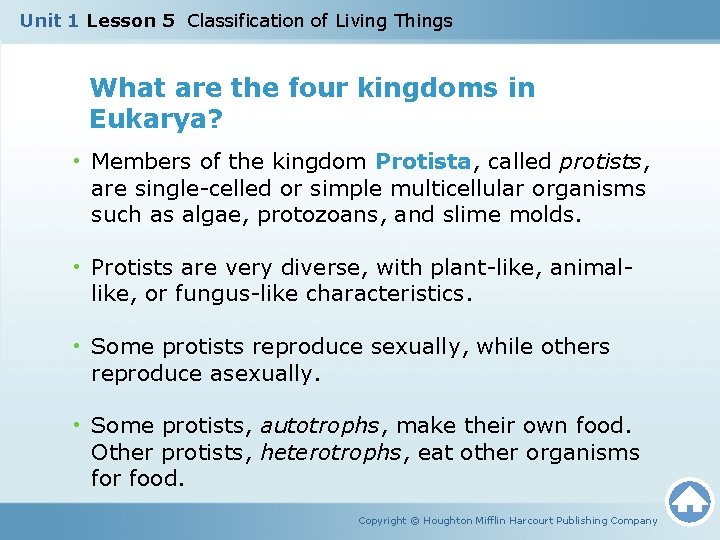 Unit 1 Lesson 5 Classification of Living Things

What are the four kingdoms in Eukarya?

• Members of the kingdom Protista, called protists, are single-celled or simple multicellular organisms such as algae, protozoans, and slime molds.

• Protists are very diverse, with plant-like, animal-like, or fungus-like characteristics.

• Some protists reproduce sexually, while others reproduce asexually.

• Some protists, autotrophs, make their own food. Other protists, heterotrophs, eat other organisms for food.

Copyright © Houghton Mifflin Harcourt Publishing Company